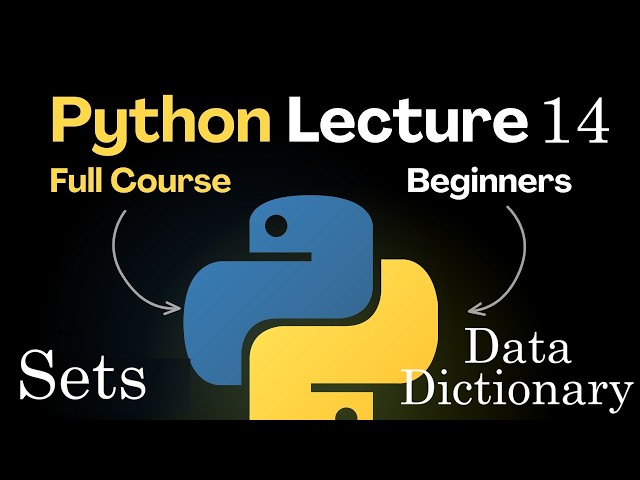 Python Lecture 14

Full Course

Beginners

Sets

Data
Dictionary